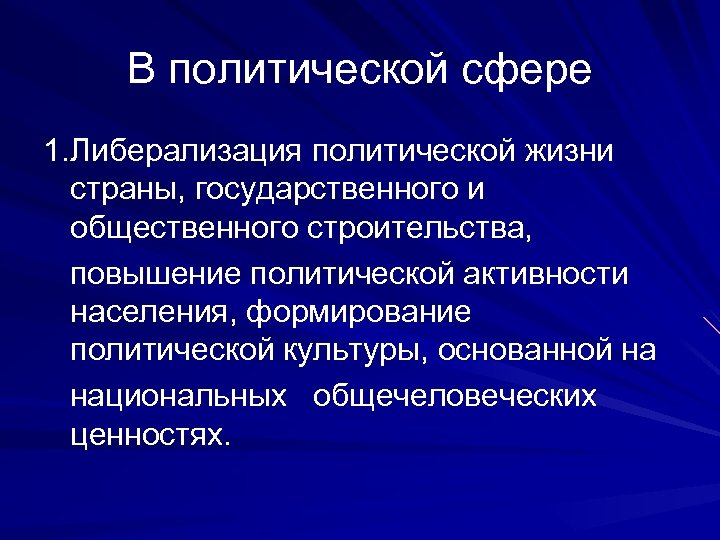 В политической сфере

1.Либерализация политической жизни страны, государственного и общественного строительства,

повышение политической активности населения, формирование политической культуры, основанной на

национальных   общечеловеческих ценностях.